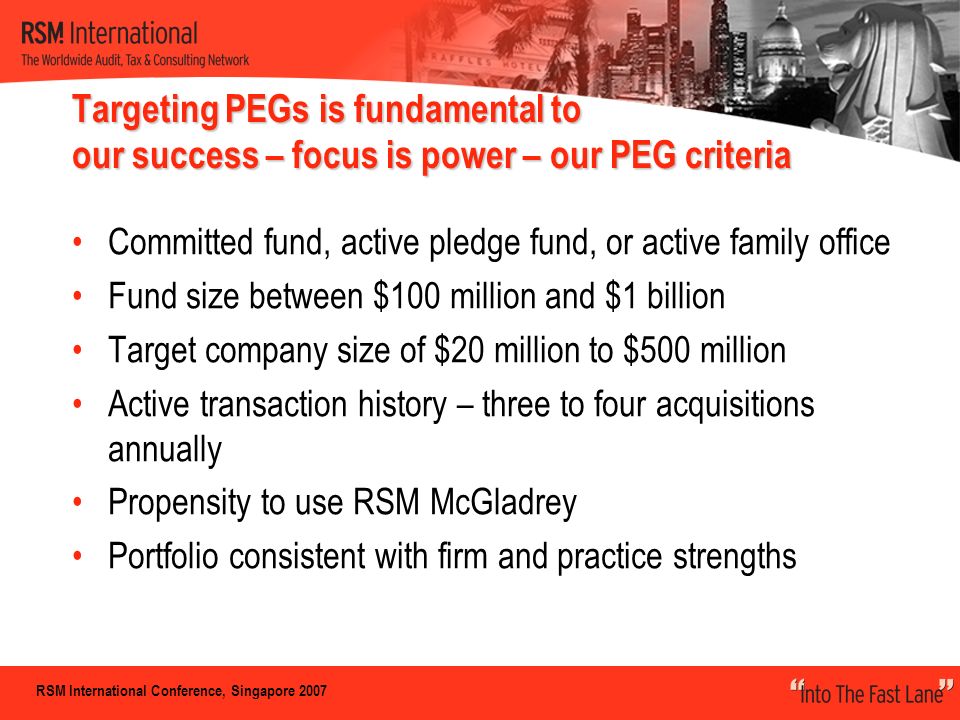 RSM International
The Worldwide Audit, Tax & Consulting Network

RAFFLES HOTEL

Targeting PEGs is fundamental to our success – focus is power – our PEG criteria

• Committed fund, active pledge fund, or active family office
• Fund size between $100 million and $1 billion
• Target company size of $20 million to $500 million
• Active transaction history – three to four acquisitions annually
• Propensity to use RSM McGladrey
• Portfolio consistent with firm and practice strengths

RSM International Conference, Singapore 2007

"Into The Fast Lane"